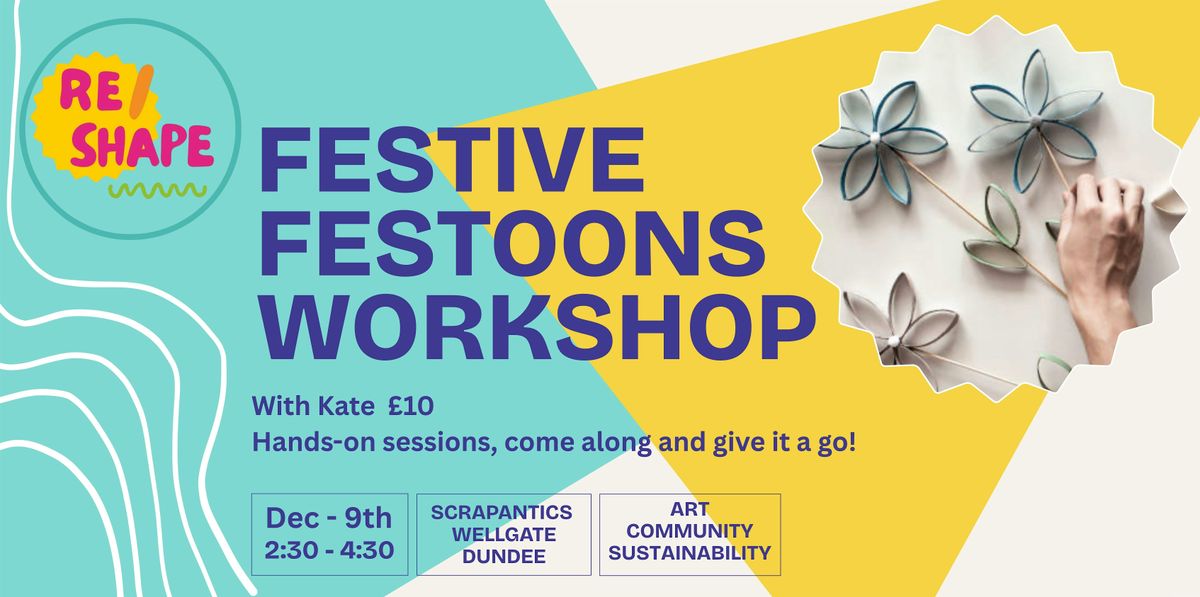 RE/
SHAPE

FESTIVE FESTOONS WORKSHOP

With Kate £10
Hands-on sessions, come along and give it a go!

Dec - 9th
2:30 - 4:30

SCRAPANTICS
WELLGATE
DUNDEE

ART
COMMUNITY
SUSTAINABILITY